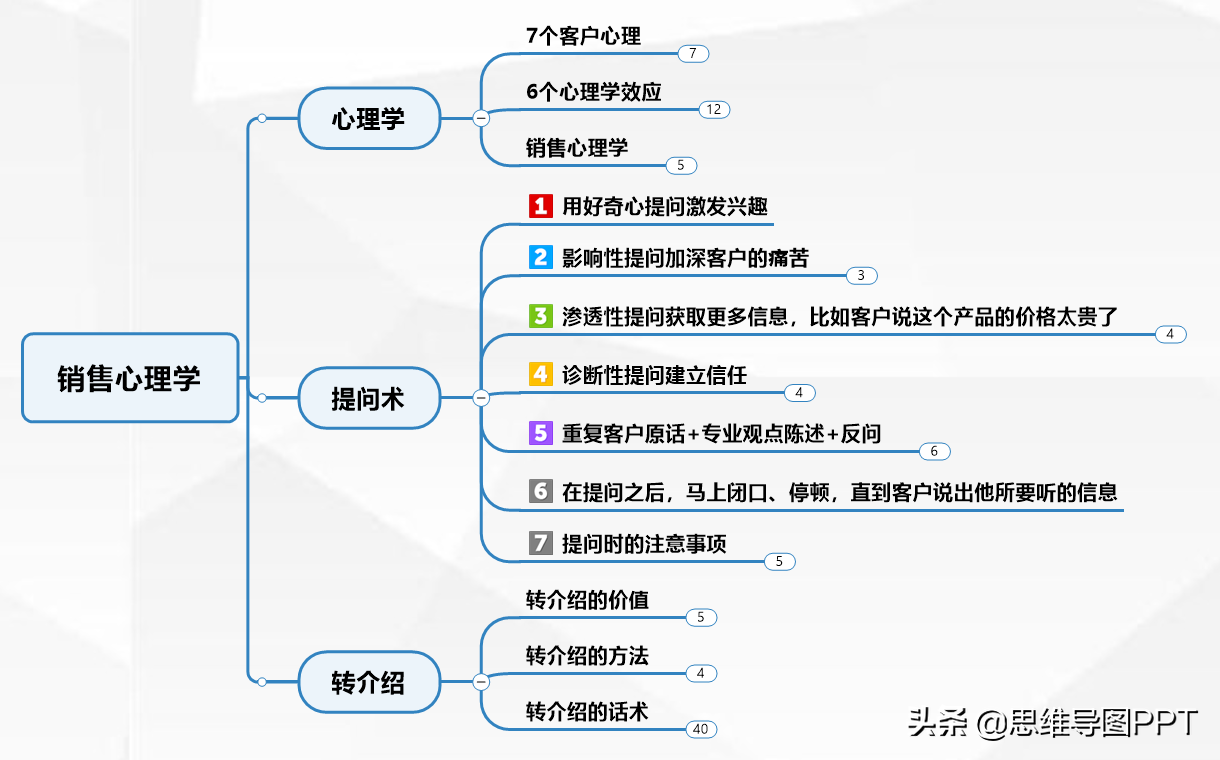 销售心理学

心理学

7个客户心理
7

6个心理学效应
12

销售心理学
5

提问术

1 用好奇心提问激发兴趣

2 影响性提问加深客户的痛苦
3

3 渗透性提问获取更多信息，比如客户说这个产品的价格太贵了
4

4 诊断性提问建立信任
4

5 重复客户原话+专业观点陈述+反问
6

6 在提问之后，马上闭口、停顿，直到客户说出他所要听的信息

7 提问时的注意事项
5

转介绍

转介绍的价值
5

转介绍的方法
4

转介绍的话术
40

头条 @思维导图PPT